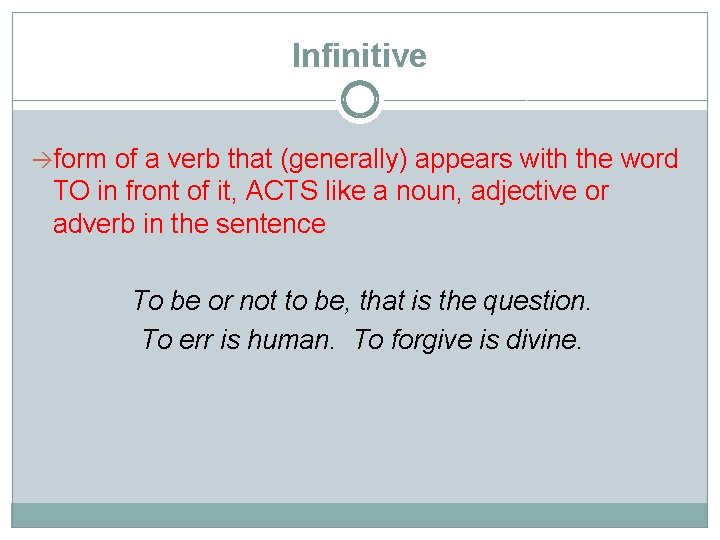 Infinitive

→form of a verb that (generally) appears with the word TO in front of it, ACTS like a noun, adjective or adverb in the sentence

To be or not to be, that is the question.

To err is human. To forgive is divine.